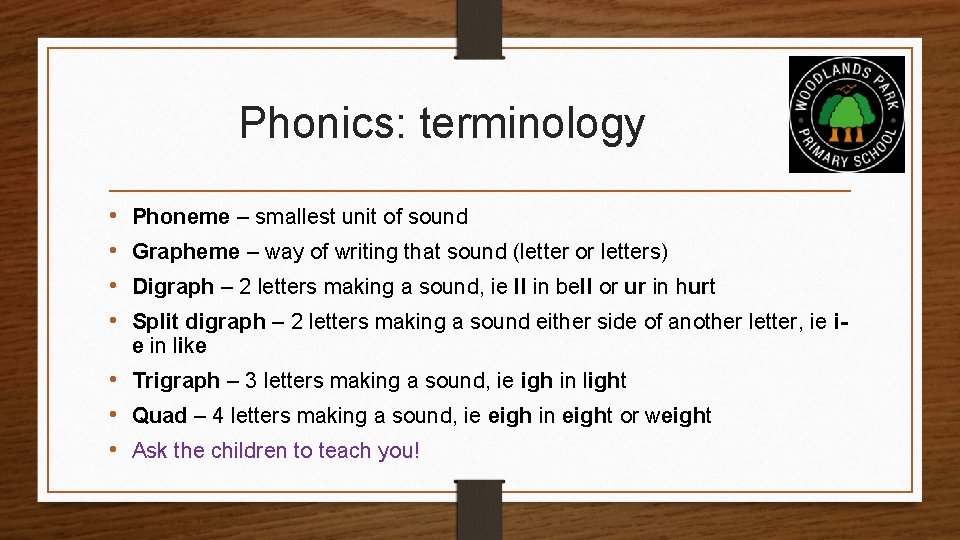 Phonics: terminology

WOODLANDS PARK PRIMARY SCHOOL

• Phoneme – smallest unit of sound
• Grapheme – way of writing that sound (letter or letters)
• Digraph – 2 letters making a sound, ie ll in bell or ur in hurt
• Split digraph – 2 letters making a sound either side of another letter, ie i-e in like
• Trigraph – 3 letters making a sound, ie igh in light
• Quad – 4 letters making a sound, ie eigh in eight or weight
• Ask the children to teach you!